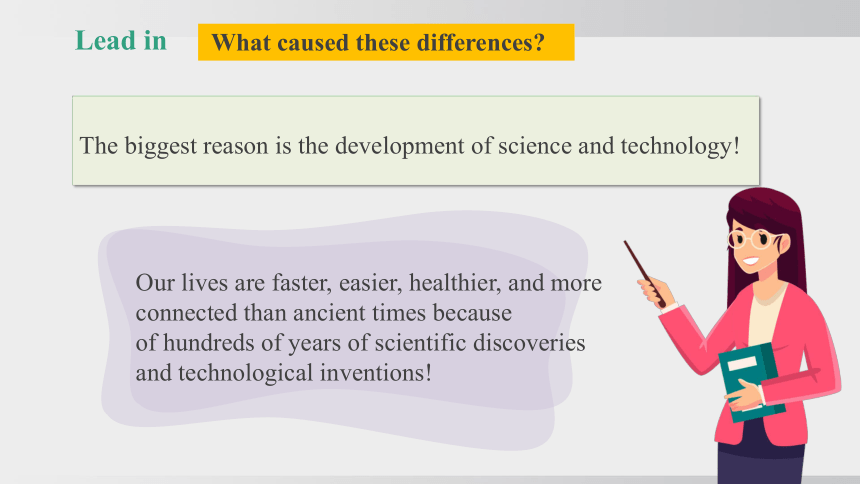 Lead in

What caused these differences?

The biggest reason is the development of science and technology!

Our lives are faster, easier, healthier, and more connected than ancient times because of hundreds of years of scientific discoveries and technological inventions!